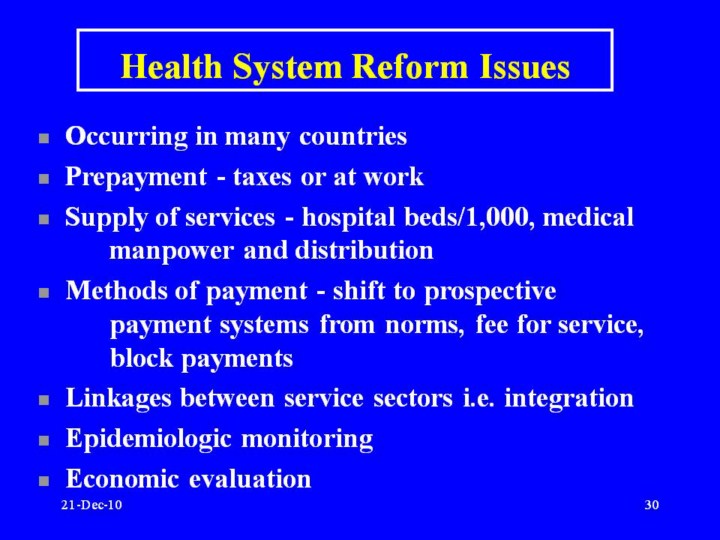 Health System Reform Issues

- Occurring in many countries
- Prepayment - taxes or at work
- Supply of services - hospital beds/1,000, medical manpower and distribution
- Methods of payment - shift to prospective payment systems from norms, fee for service, block payments
- Linkages between service sectors i.e. integration
- Epidemiologic monitoring
- Economic evaluation

21-Dec-10

30